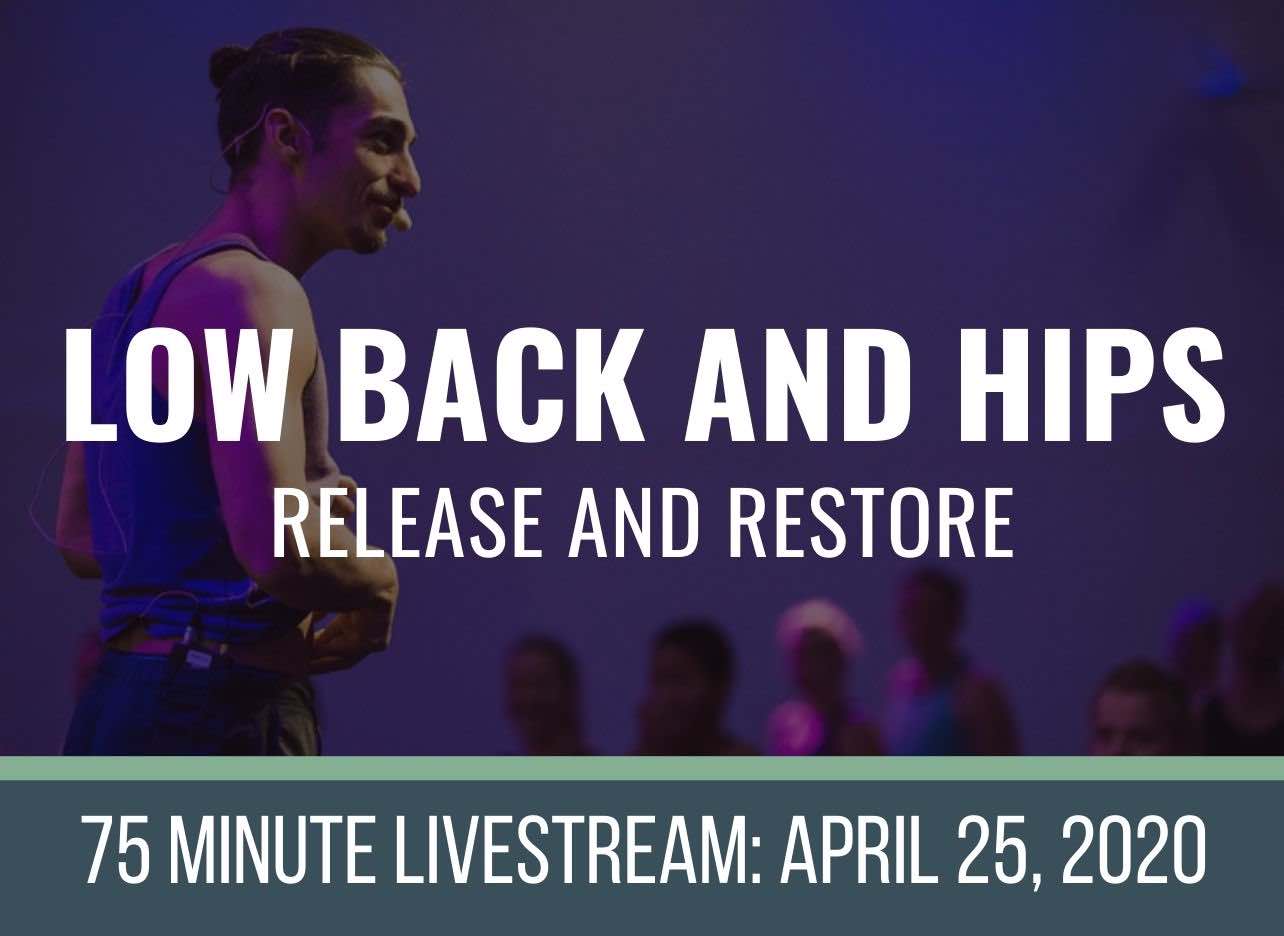 LOW BACK AND HIPS
RELEASE AND RESTORE

75 MINUTE LIVESTREAM: APRIL 25, 2020